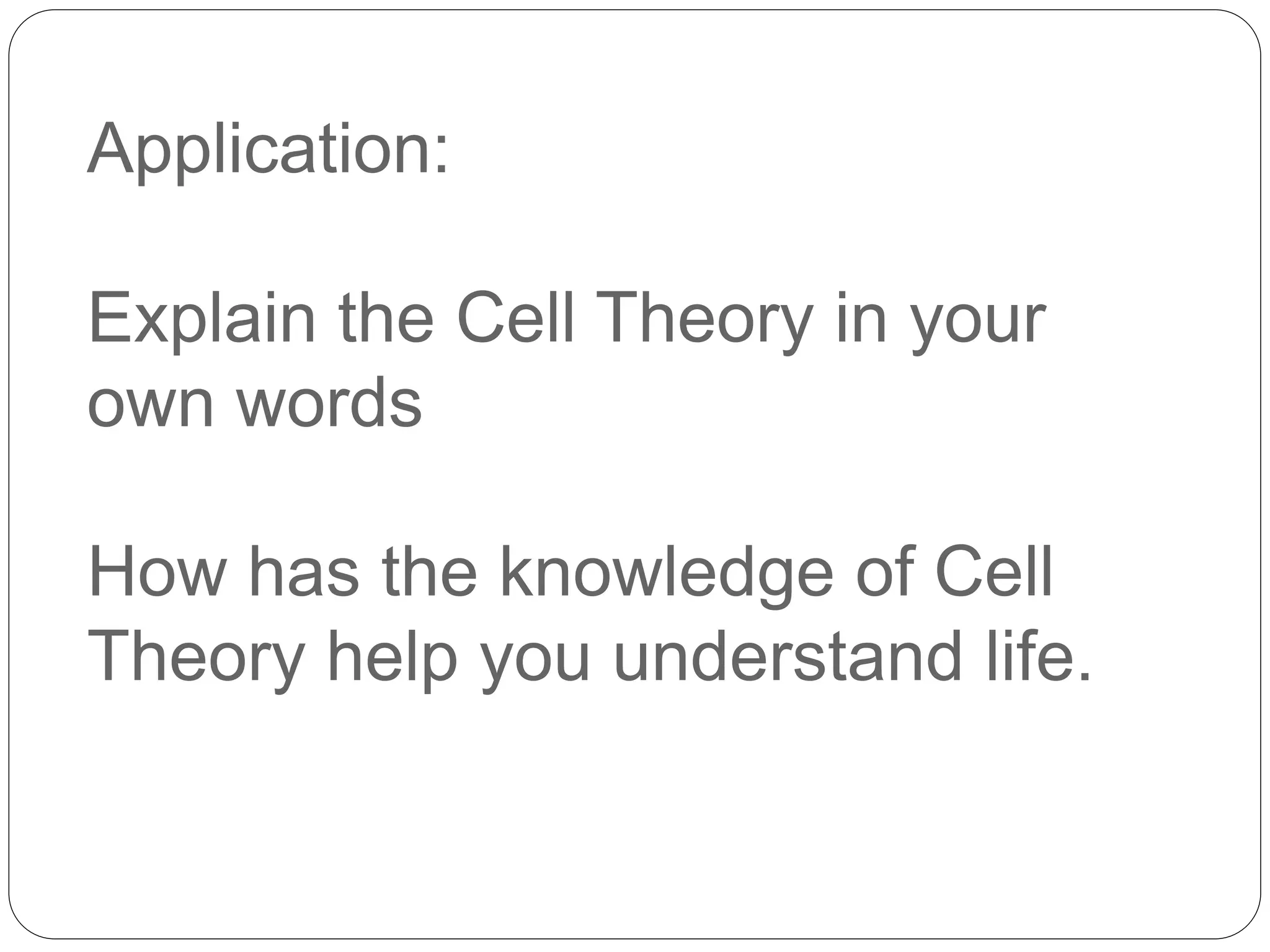 Application:

Explain the Cell Theory in your own words

How has the knowledge of Cell Theory help you understand life.